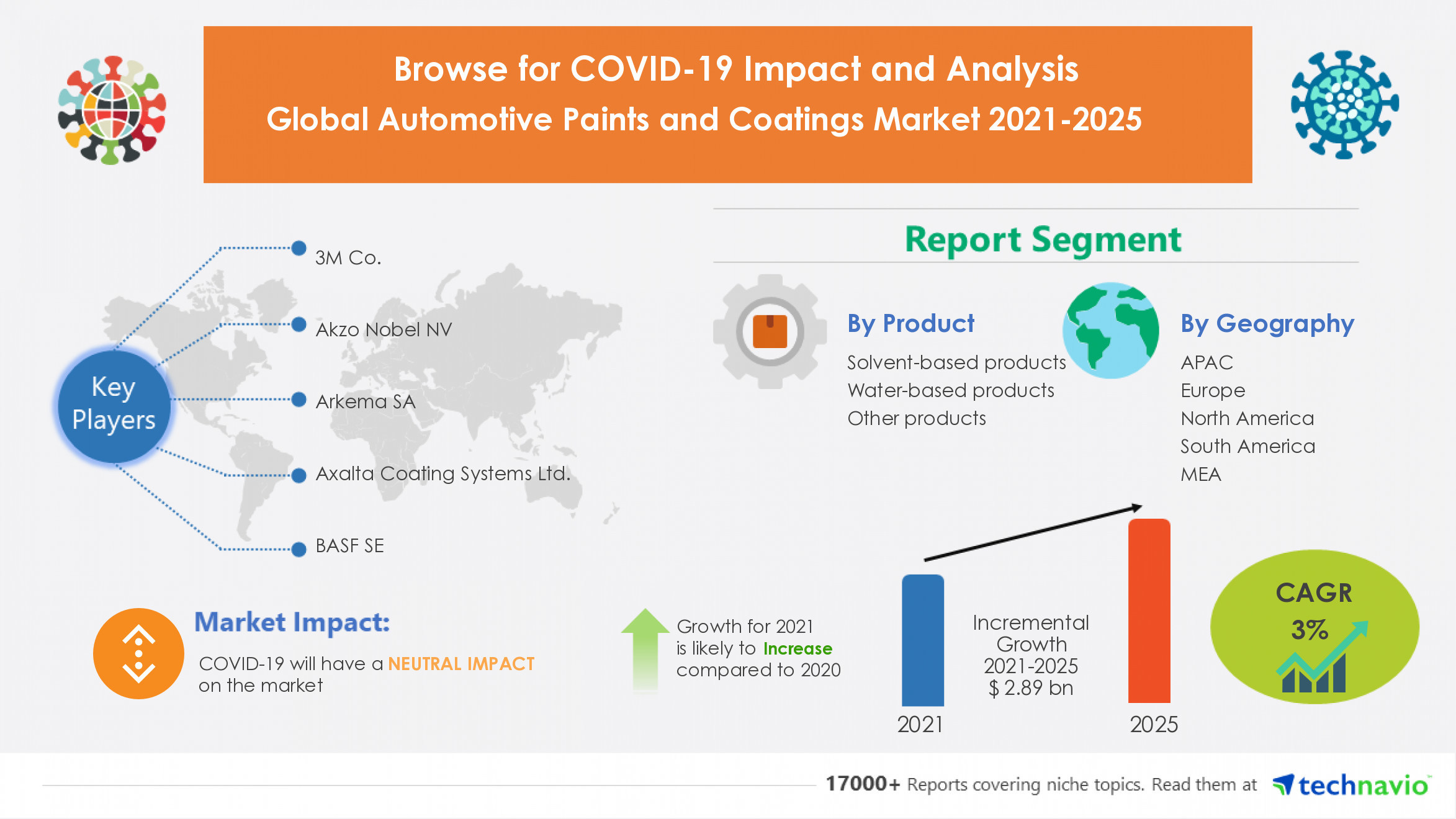 Browse for COVID-19 Impact and Analysis
Global Automotive Paints and Coatings Market 2021-2025

Key Players

3M Co.

Akzo Nobel NV

Arkema SA

Axalta Coating Systems Ltd.

BASF SE

Report Segment

By Product

Solvent-based products
Water-based products
Other products

By Geography

APAC
Europe
North America
South America
MEA

Market Impact:

COVID-19 will have a NEUTRAL IMPACT on the market

Growth for 2021 is likely to Increase compared to 2020

Incremental Growth 2021-2025 $ 2.89 bn

2021

2025

CAGR 3%

17000+ Reports covering niche topics. Read them at technavio